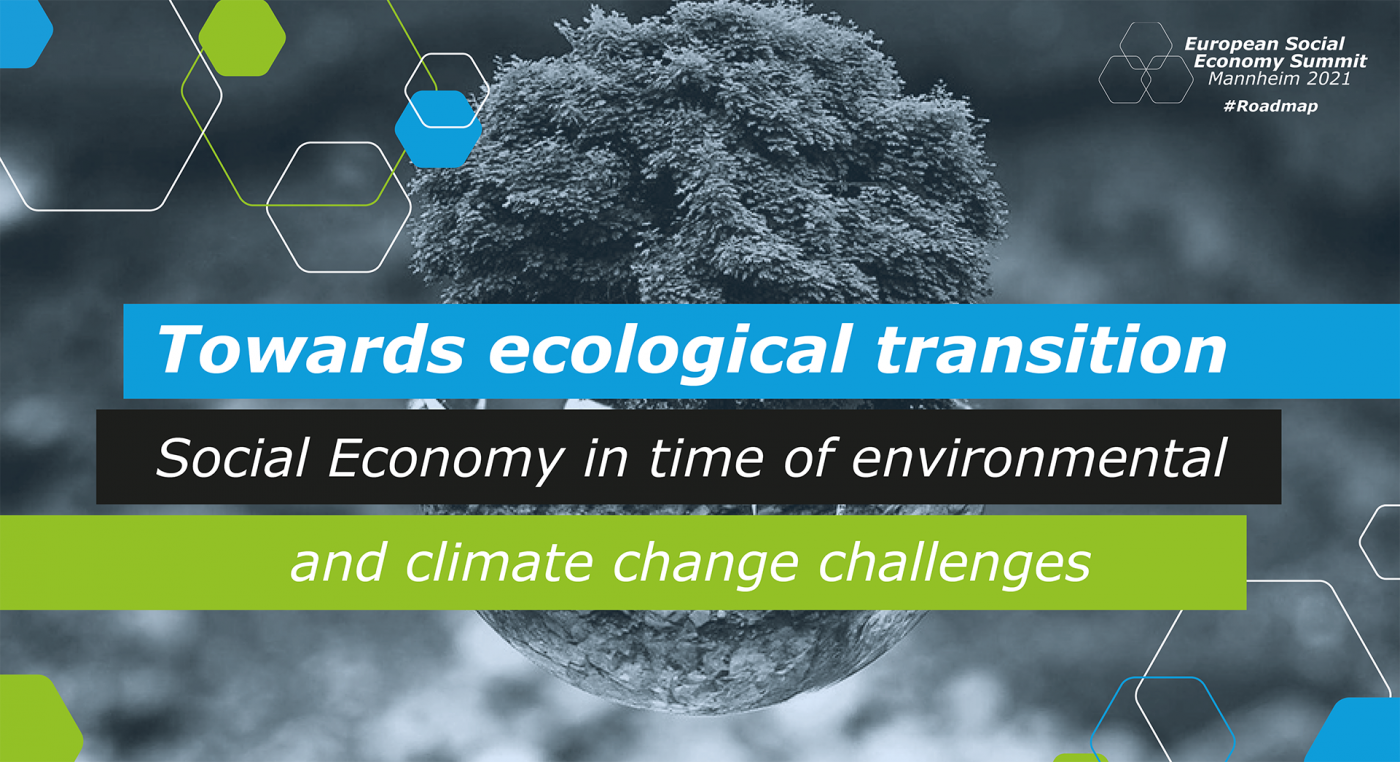 European Social Economy Summit
Mannheim 2021
#Roadmap

Towards ecological transition

Social Economy in time of environmental

and climate change challenges